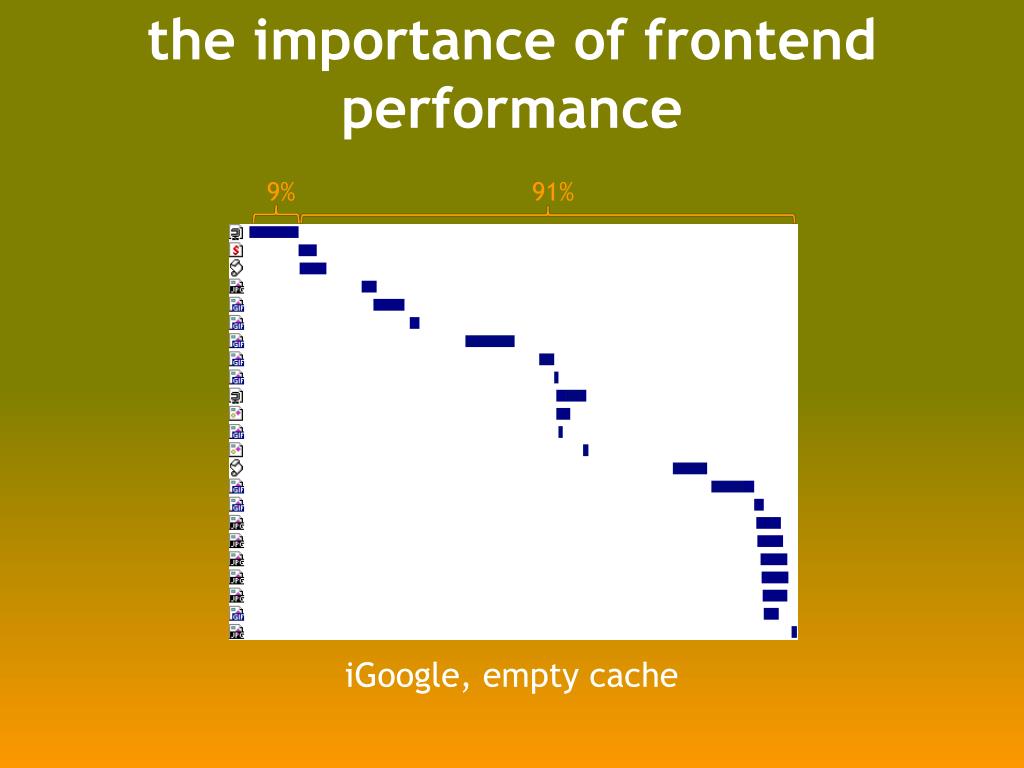 the importance of frontend performance

9%

91%

iGoogle, empty cache